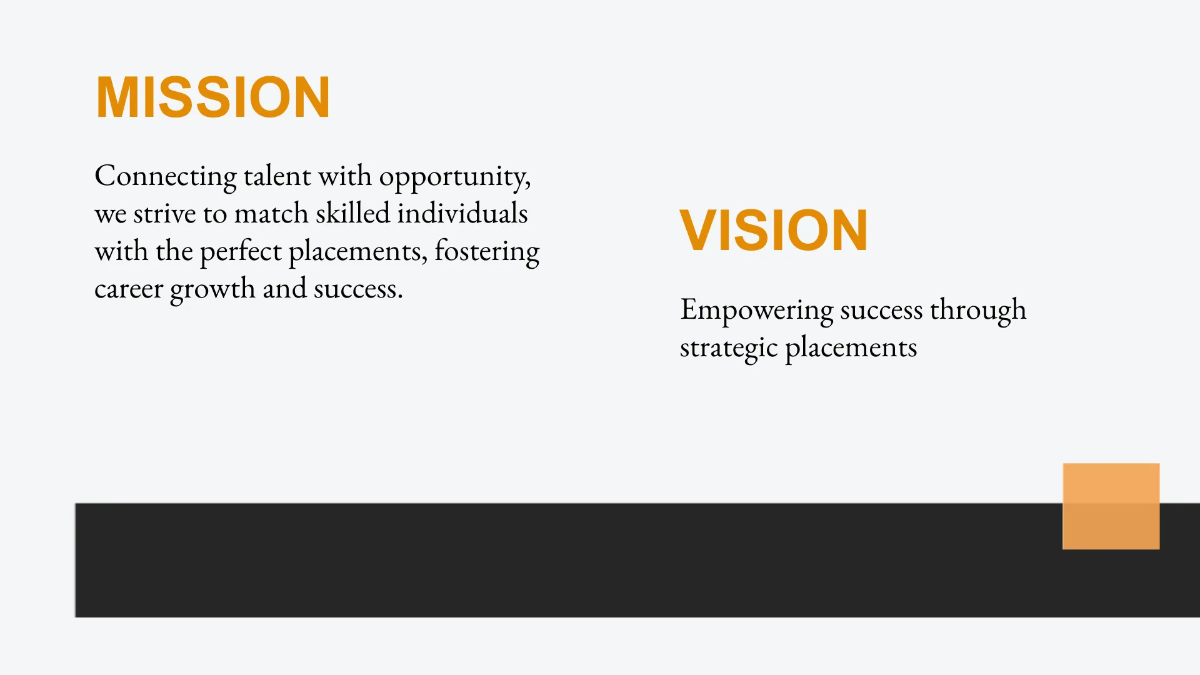 MISSION

Connecting talent with opportunity, we strive to match skilled individuals with the perfect placements, fostering career growth and success.

VISION

Empowering success through strategic placements